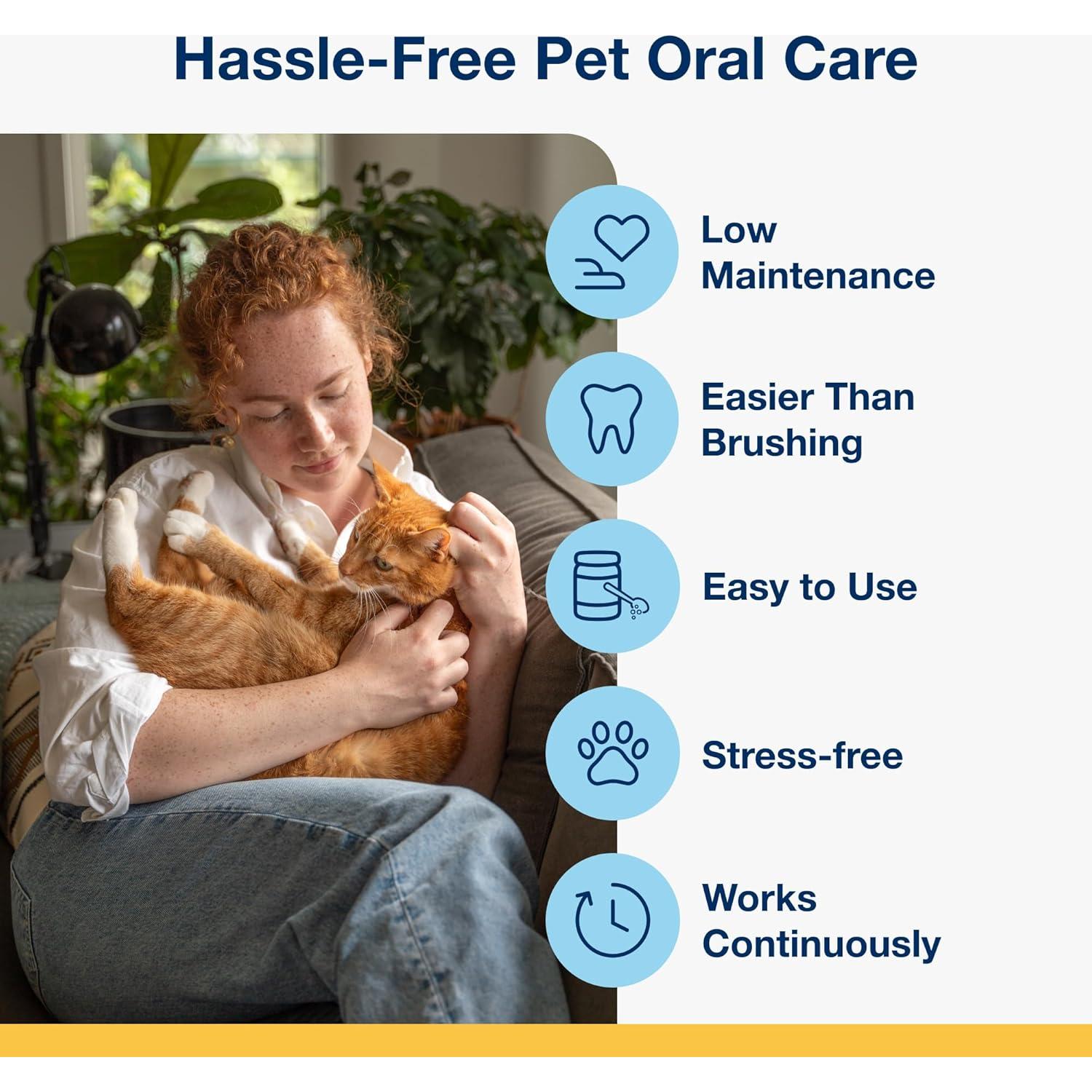 Hassle-Free Pet Oral Care

Low Maintenance

Easier Than Brushing

Easy to Use

Stress-free

Works Continuously